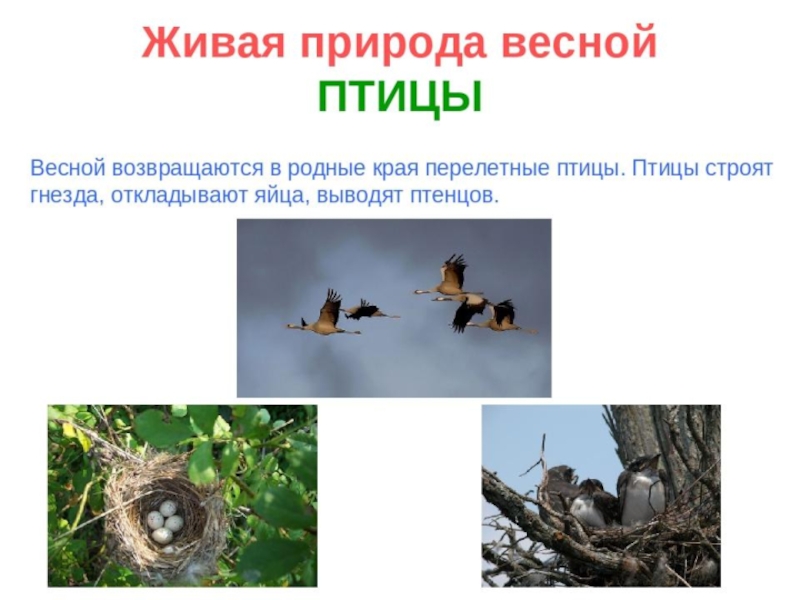 Живая природа весной
ПТИЦЫ

Весной возвращаются в родные края перелетные птицы. Птицы строят гнезда, откладывают яйца, выводят птенцов.